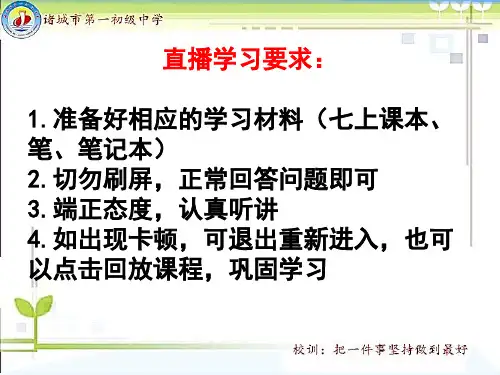 诸城市第一初级中学

直播学习要求：

1. 准备好相应的学习材料（七上课本、笔、笔记本）
2. 切勿刷屏，正常回答问题即可
3. 端正态度，认真听讲
4. 如出现卡顿，可退出重新进入，也可以点击回放课程，巩固学习

校训：把一件事坚持做到最好